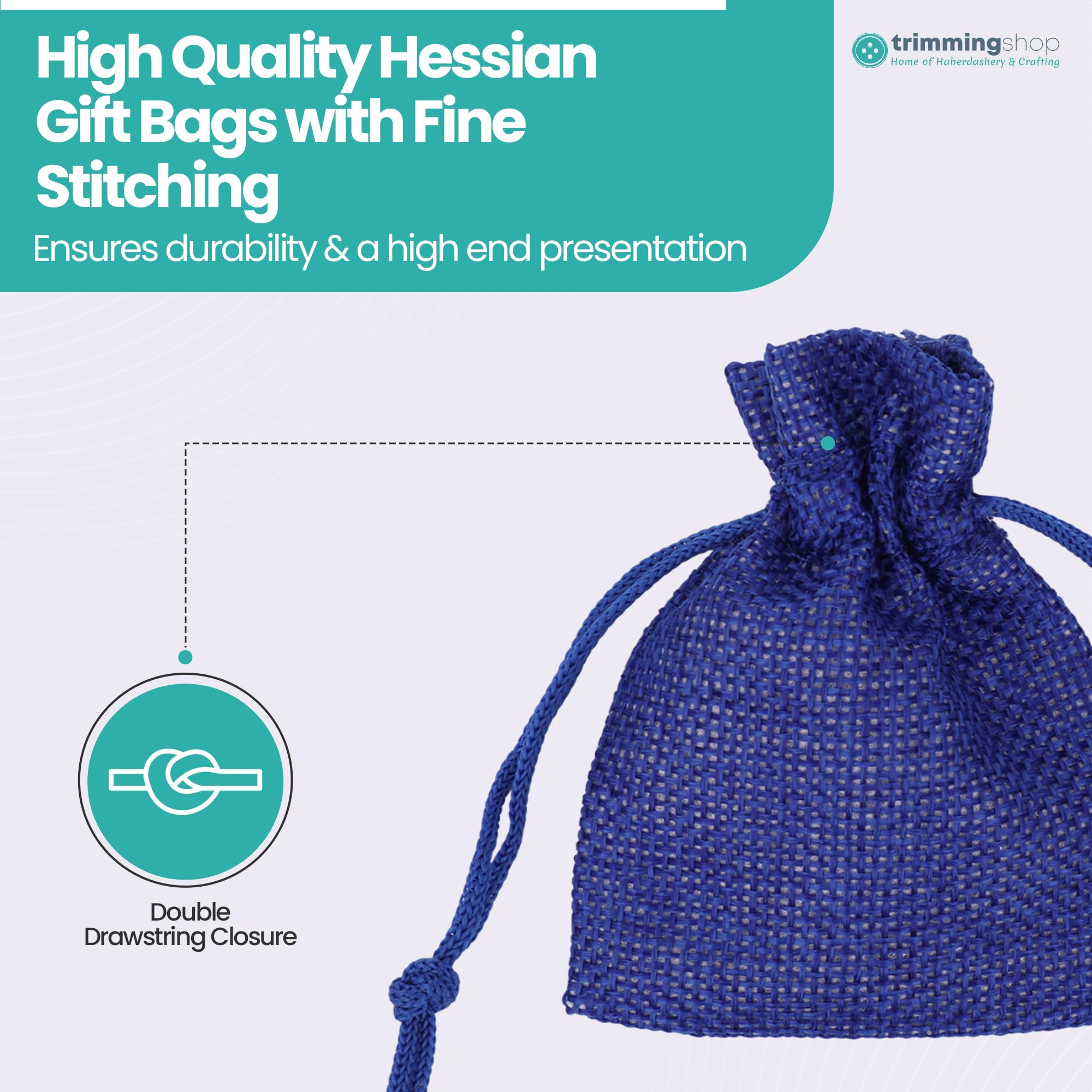 High Quality Hessian Gift Bags with Fine Stitching

Ensures durability & a high end presentation

trimmingshop
Home of Haberdashery & Crafting

Double Drawstring Closure